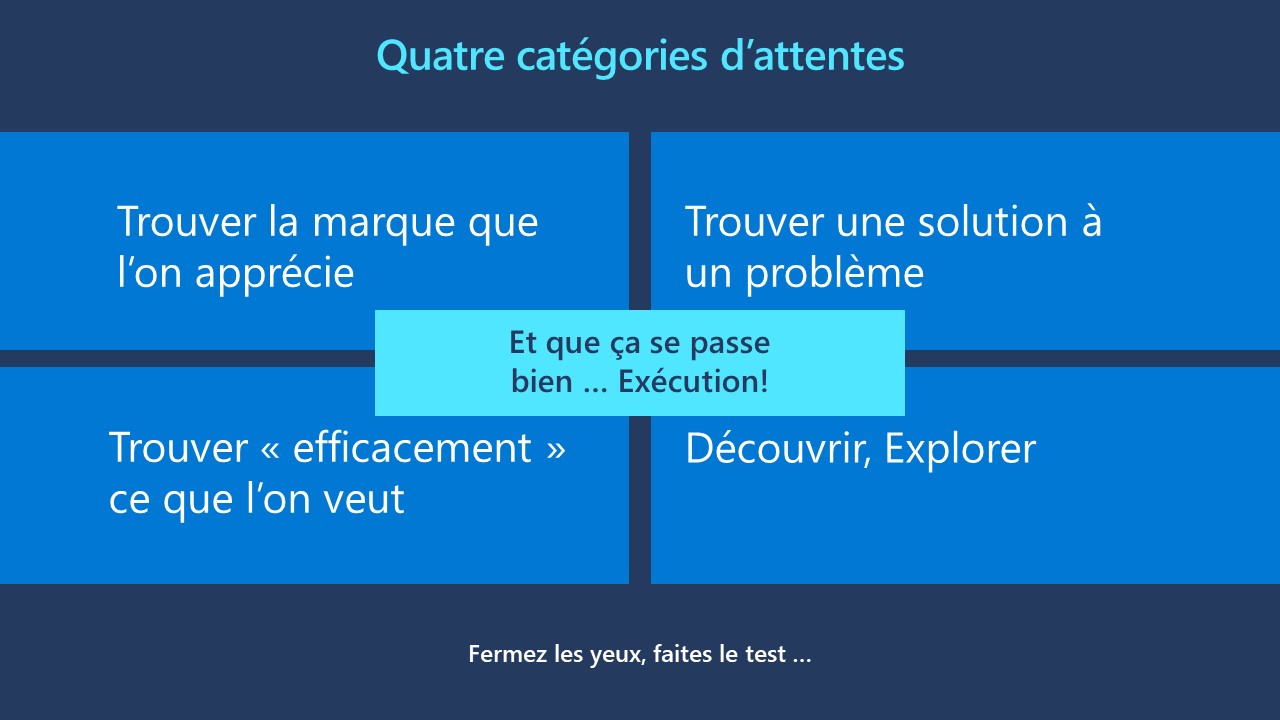 Quatre catégories d’attentes

Trouver la marque que l’on apprécie

Trouver une solution à un problème

Et que ça se passe bien … Exécution!

Trouver « efficacement » ce que l’on veut

Découvrir, Explorer

Fermez les yeux, faites le test …